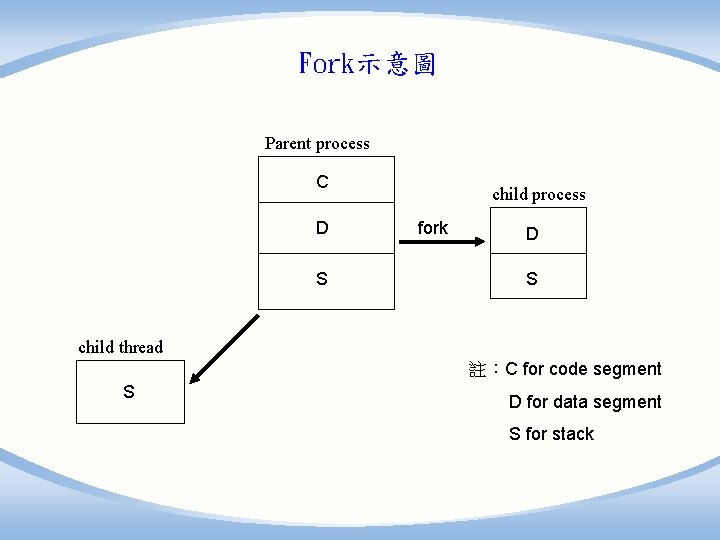 Fork示意圖

Parent process

C

D

S

fork

child process

D

S

child thread

S

註：C for code segment

D for data segment

S for stack